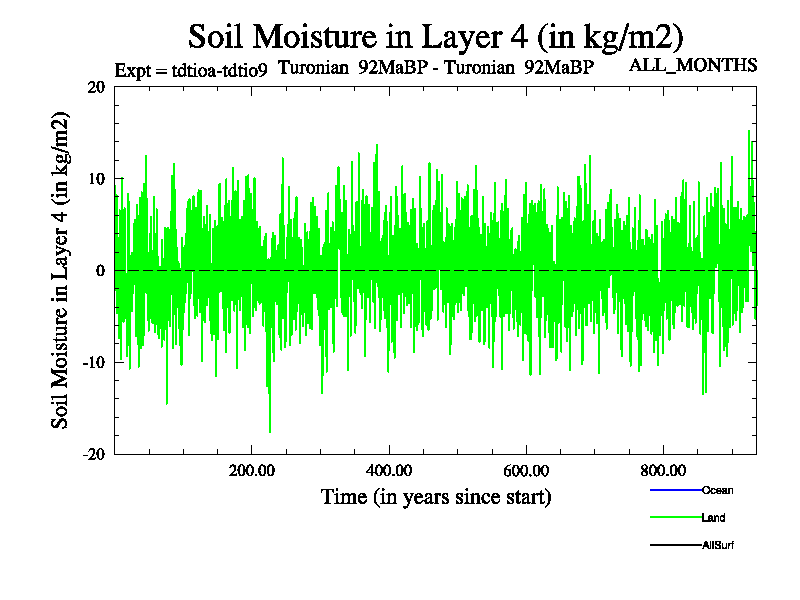 Soil Moisture in Layer 4 (in kg/m2)
Expt = tdtioa-tdtio9 Turonian 92MaBP - Turonian 92MaBP ALL_MONTHS

Soil Moisture in Layer 4 (in kg/m2)

20
10
0
-10
-20

200.00 400.00 600.00 800.00
Time (in years since start)

Ocean
Land
AllSurf